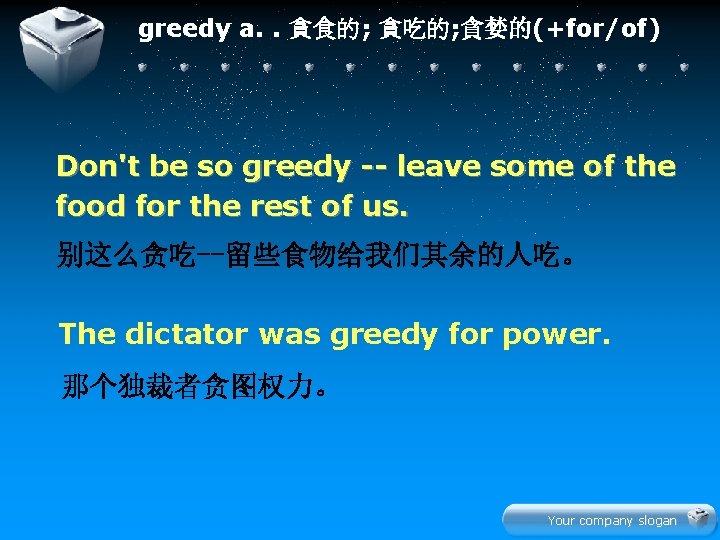 greedy a. . 貪食的; 貪吃的;貪婪的(+for/of)

Don't be so greedy -- leave some of the food for the rest of us.

别这么贪吃--留些食物给我们其余的人吃。

The dictator was greedy for power.

那个独裁者贪图权力。

Your company slogan